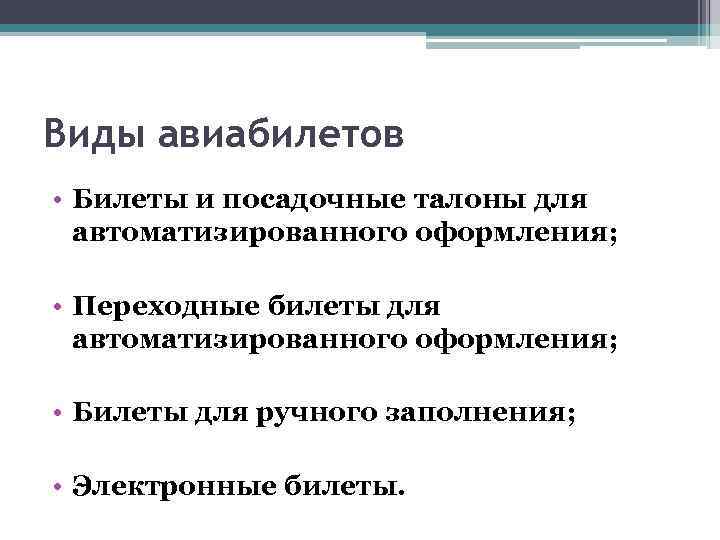 Виды авиабилетов

• Билеты и посадочные талоны для автоматизированного оформления;

• Переходные билеты для автоматизированного оформления;

• Билеты для ручного заполнения;

• Электронные билеты.